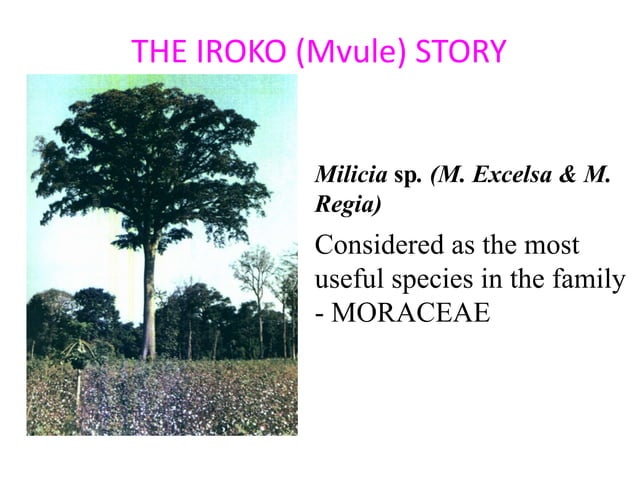 THE IROKO (Mvule) STORY

Milicia sp. (M. Excelsa & M. Regia)

Considered as the most useful species in the family - MORACEAE